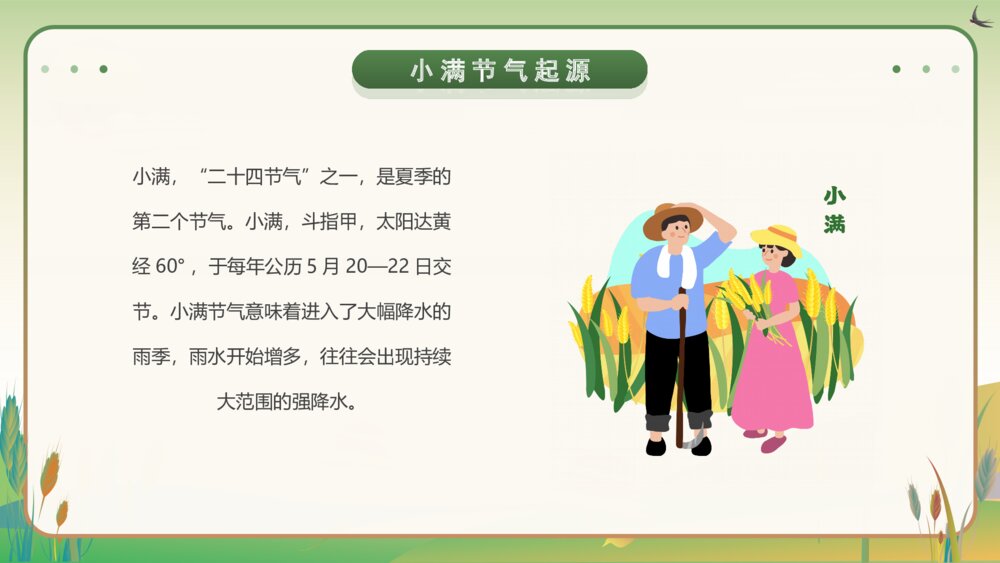 小满节气起源

小满，“二十四节气”之一，是夏季的第二个节气。小满，斗指甲，太阳达黄经 60°，于每年公历 5 月 20—22 日交节。小满节气意味着进入了大幅降水的雨季，雨水开始增多，往往会出现持续大范围的强降水。

小满